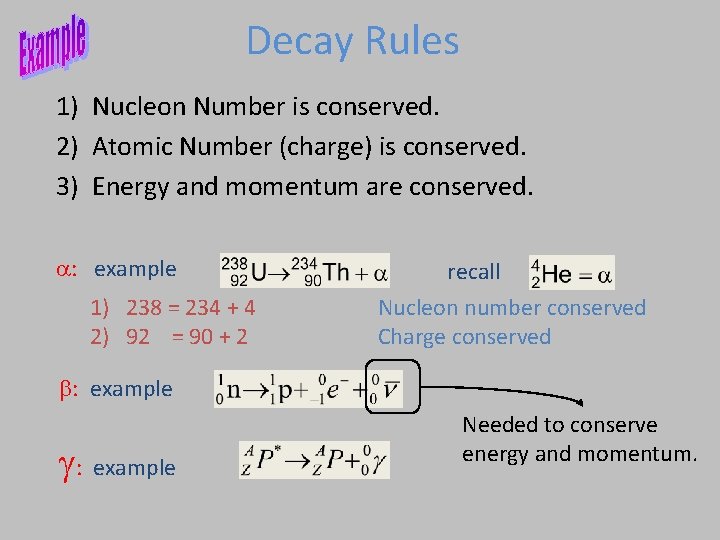 Example

Decay Rules

1) Nucleon Number is conserved.

2) Atomic Number (charge) is conserved.

3) Energy and momentum are conserved.

$\alpha$: example $^{238}_{92}U \rightarrow ^{234}_{90}Th + \alpha$ recall $^{4}_{2}He = \alpha$

1) 238 = 234 + 4 Nucleon number conserved

2) 92 = 90 + 2 Charge conserved

$\beta$: example $^{1}_{0}n \rightarrow ^{1}_{1}p + ^{0}_{-1}e^{-} + ^{0}_{0}\bar{\nu}$

Needed to conserve energy and momentum.

$\gamma$: example $^{A}_{Z}P^{*} \rightarrow ^{A}_{Z}P + ^{0}_{0}\gamma$